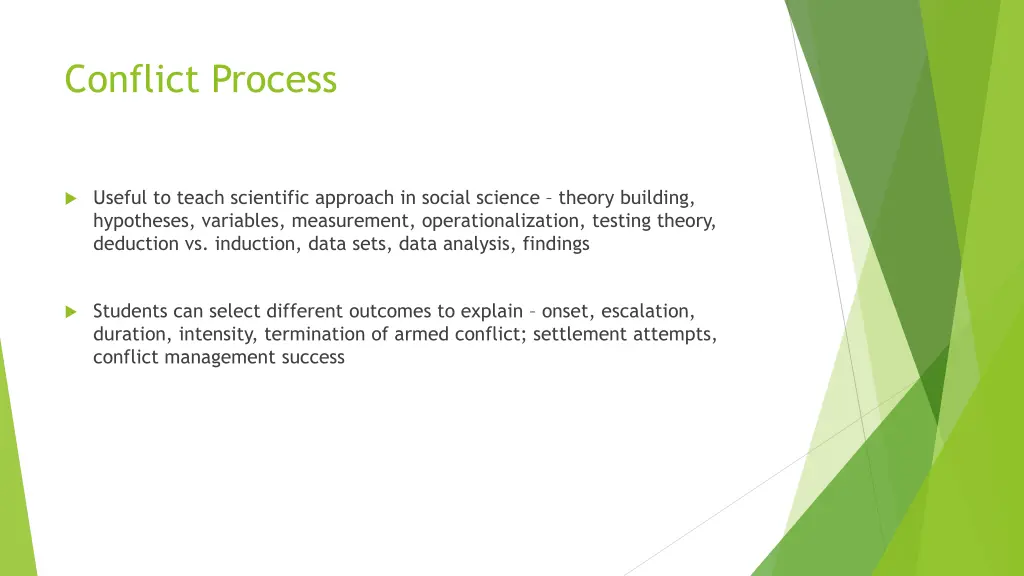 Conflict Process

Useful to teach scientific approach in social science – theory building, hypotheses, variables, measurement, operationalization, testing theory, deduction vs. induction, data sets, data analysis, findings

Students can select different outcomes to explain – onset, escalation, duration, intensity, termination of armed conflict; settlement attempts, conflict management success